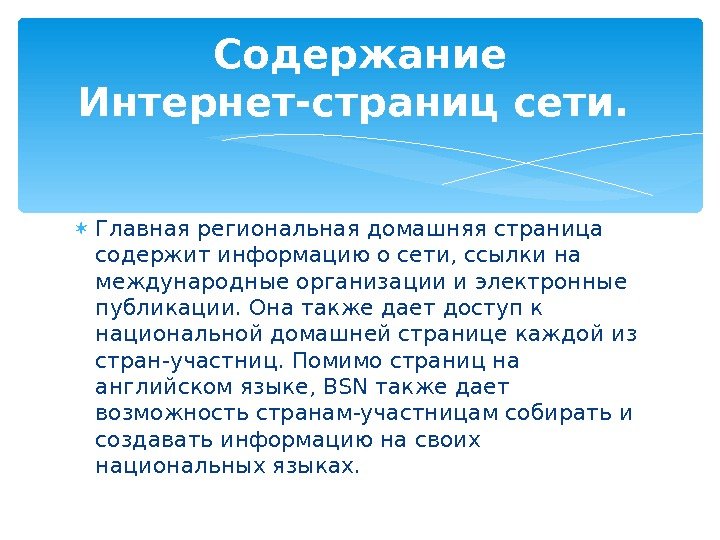 Содержание Интернет-страниц сети.

Главная региональная домашняя страница содержит информацию о сети, ссылки на международные организации и электронные публикации. Она также дает доступ к национальной домашней странице каждой из стран-участниц. Помимо страниц на английском языке, BSN также дает возможность странам-участницам собирать и создавать информацию на своих национальных языках.